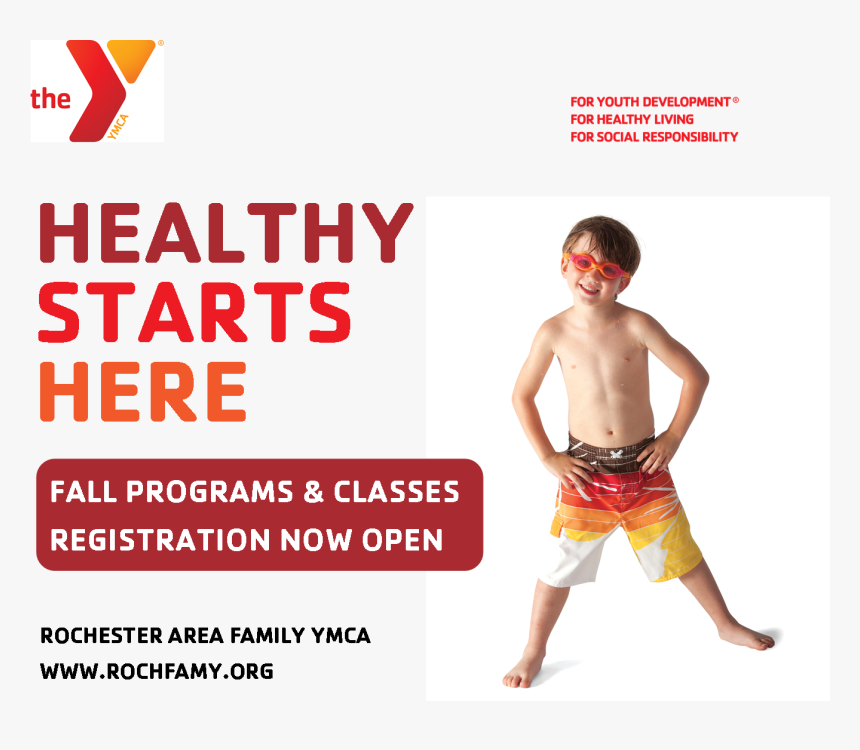 the YMCA

FOR YOUTH DEVELOPMENT®
FOR HEALTHY LIVING
FOR SOCIAL RESPONSIBILITY

HEALTHY STARTS HERE

FALL PROGRAMS & CLASSES REGISTRATION NOW OPEN

ROCHESTER AREA FAMILY YMCA
WWW.ROCHFAMY.ORG